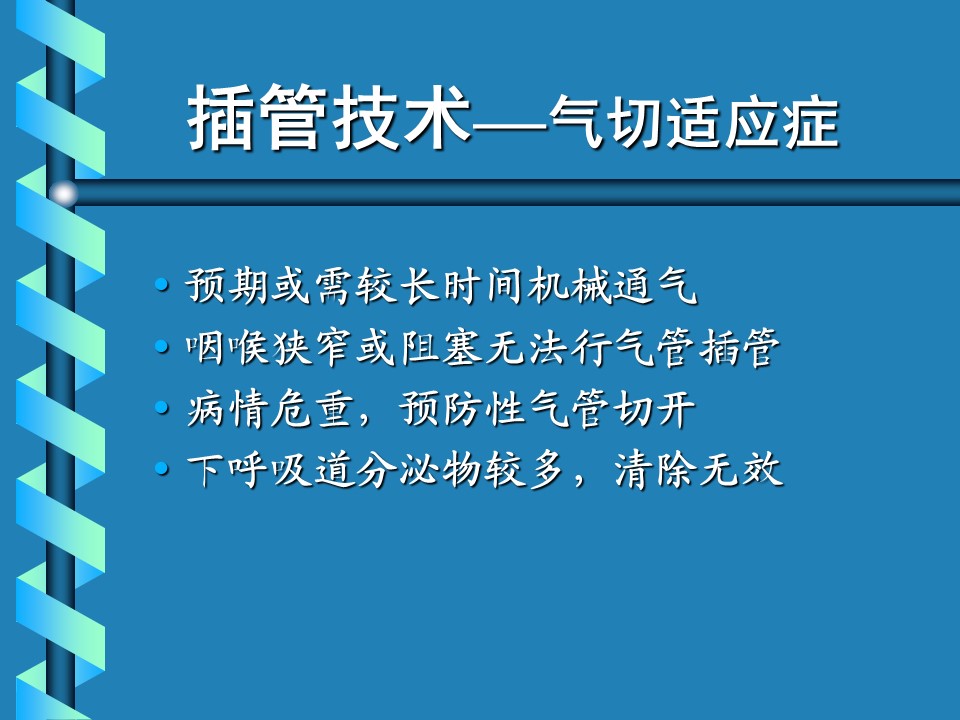 插管技术—气切适应症

• 预期或需较长时间机械通气
• 咽喉狭窄或阻塞无法行气管插管
• 病情危重，预防性气管切开
• 下呼吸道分泌物较多，清除无效